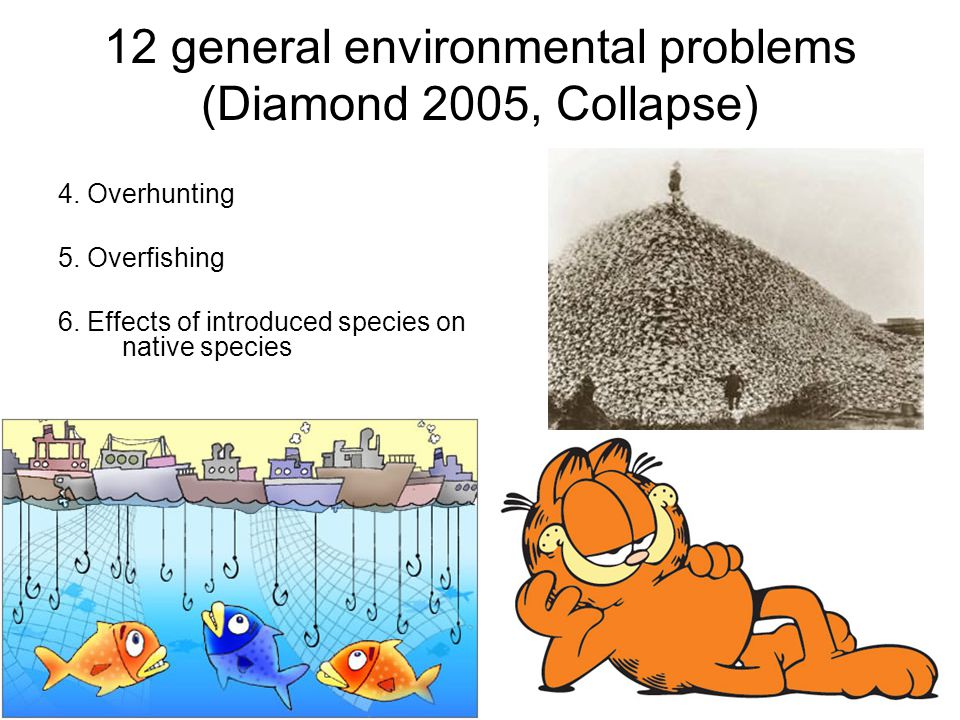 12 general environmental problems (Diamond 2005, Collapse)

4. Overhunting

5. Overfishing

6. Effects of introduced species on native species